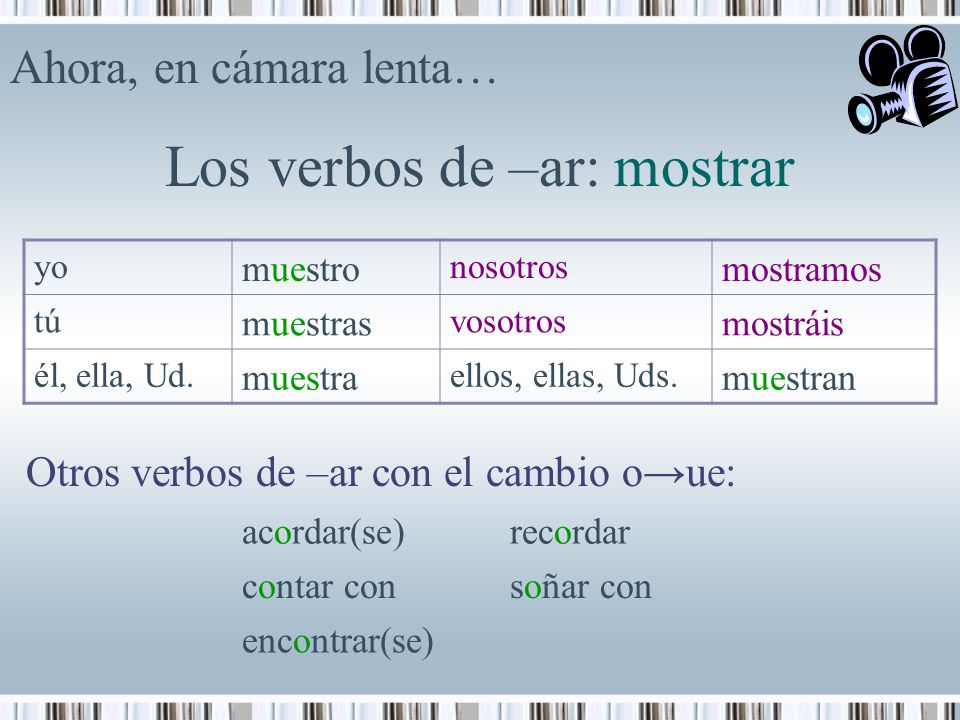 Ahora, en cámara lenta…

Los verbos de –ar: mostrar

| yo | muestro | nosotros | mostramos |
|---|---|---|---|
| tú | muestras | vosotros | mostráis |
| él, ella, Ud. | muestra | ellos, ellas, Uds. | muestran |

Otros verbos de –ar con el cambio o→ue:

acordar(se)
contar con
encontrar(se)

recordar
soñar con